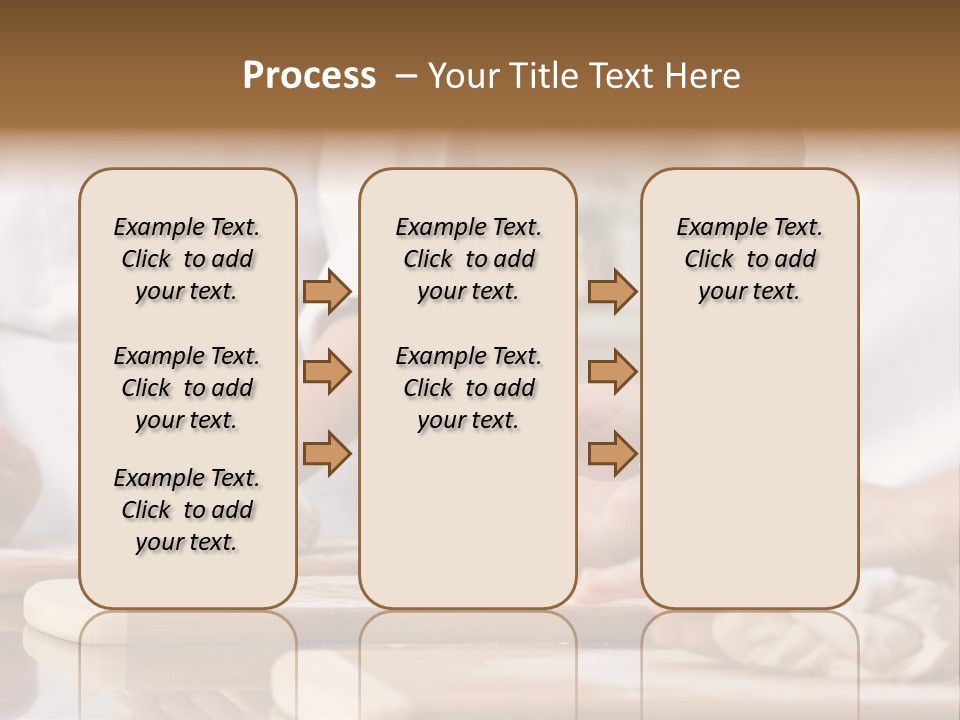 Process – Your Title Text Here

Example Text. Click to add your text.

Example Text. Click to add your text.

Example Text. Click to add your text.

Example Text. Click to add your text.

Example Text. Click to add your text.

Example Text. Click to add your text.